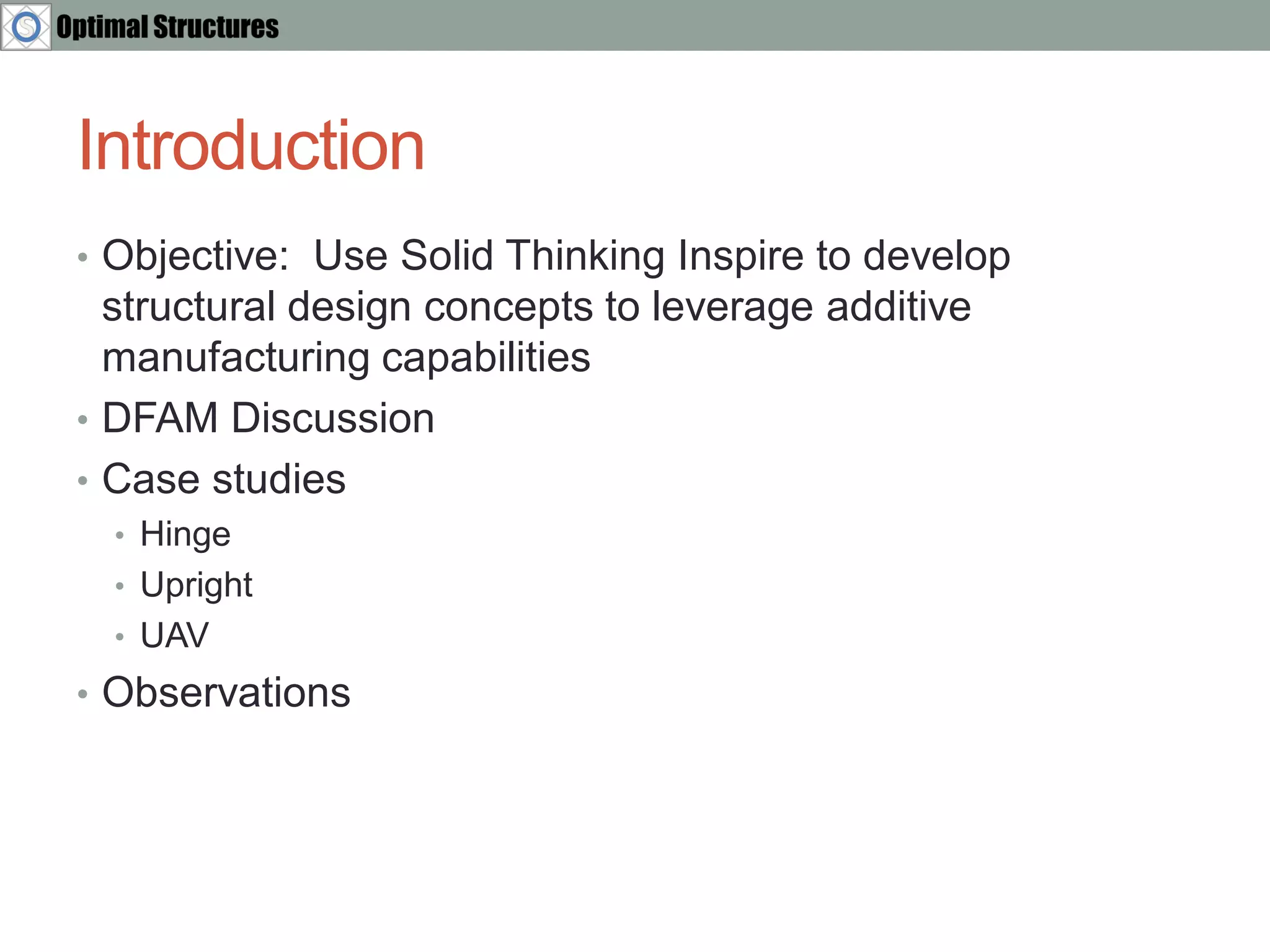 Optimal Structures

Introduction

• Objective: Use Solid Thinking Inspire to develop structural design concepts to leverage additive manufacturing capabilities
• DFAM Discussion
• Case studies
  • Hinge
  • Upright
  • UAV
• Observations